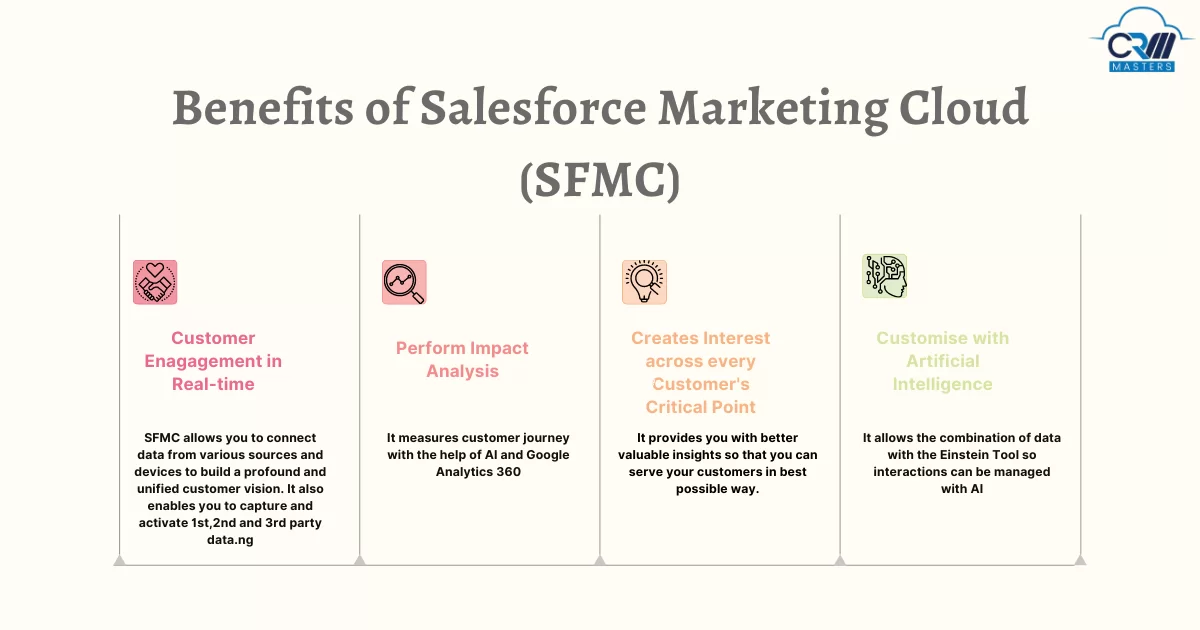 CRM MASTERS

Benefits of Salesforce Marketing Cloud (SFMC)

Customer Enagagement in Real-time

SFMC allows you to connect data from various sources and devices to build a profound and unified customer vision. It also enables you to capture and activate 1st,2nd and 3rd party data.ng

Perform Impact Analysis

It measures customer journey with the help of AI and Google Analytics 360

Creates Interest across every Customer's Critical Point

It provides you with better valuable insights so that you can serve your customers in best possible way.

Customise with Artificial Intelligence

It allows the combination of data with the Einstein Tool so interactions can be managed with AI